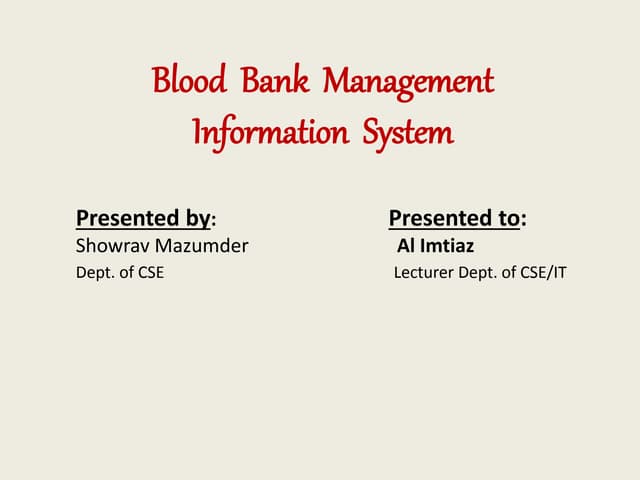 Blood Bank Management Information System

Presented by:
Showrav Mazumder
Dept. of CSE

Presented to:
Al Imtiaz
Lecturer Dept. of CSE/IT